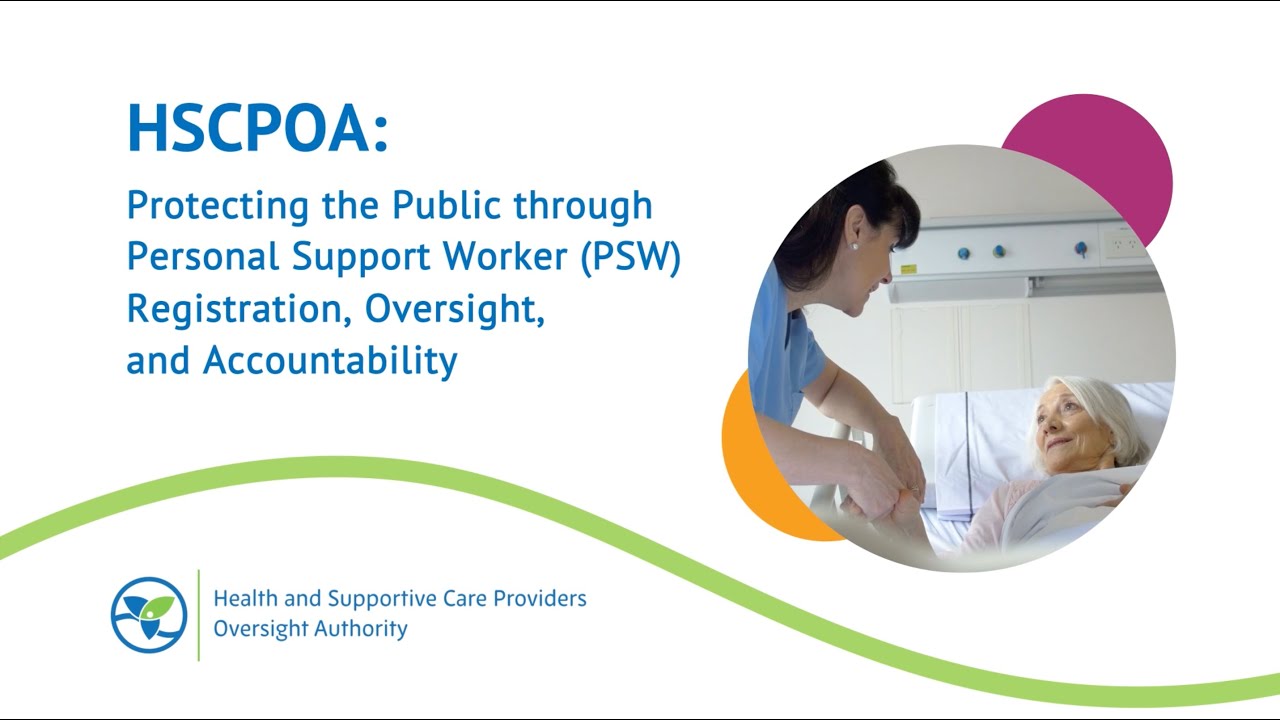 HSCPOA:

Protecting the Public through Personal Support Worker (PSW) Registration, Oversight, and Accountability

Health and Supportive Care Providers
Oversight Authority